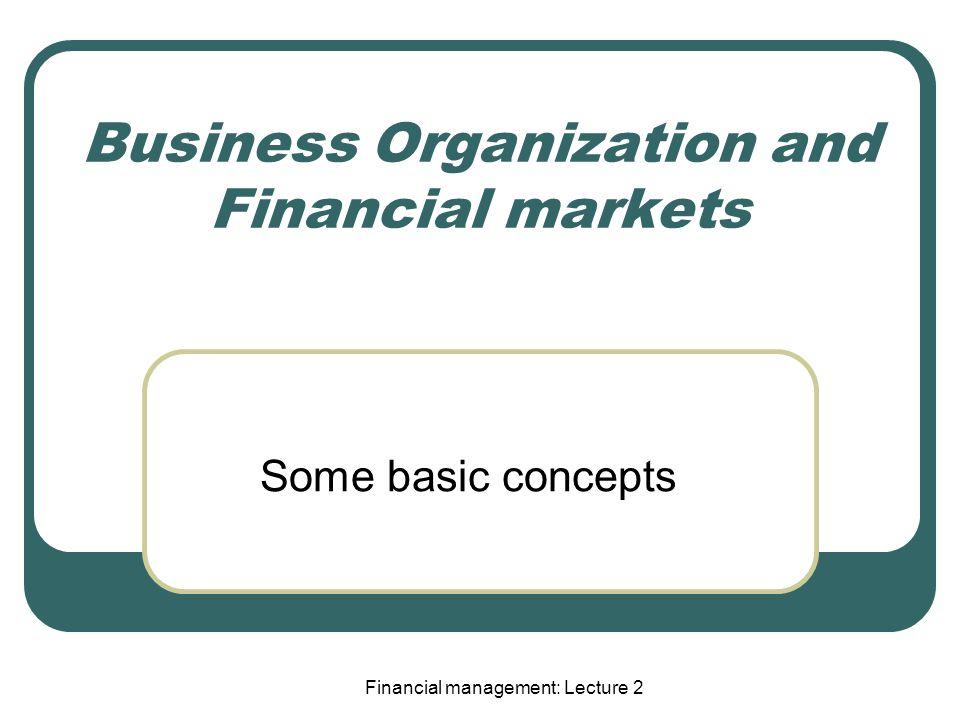 Business Organization and Financial markets

Some basic concepts

Financial management: Lecture 2